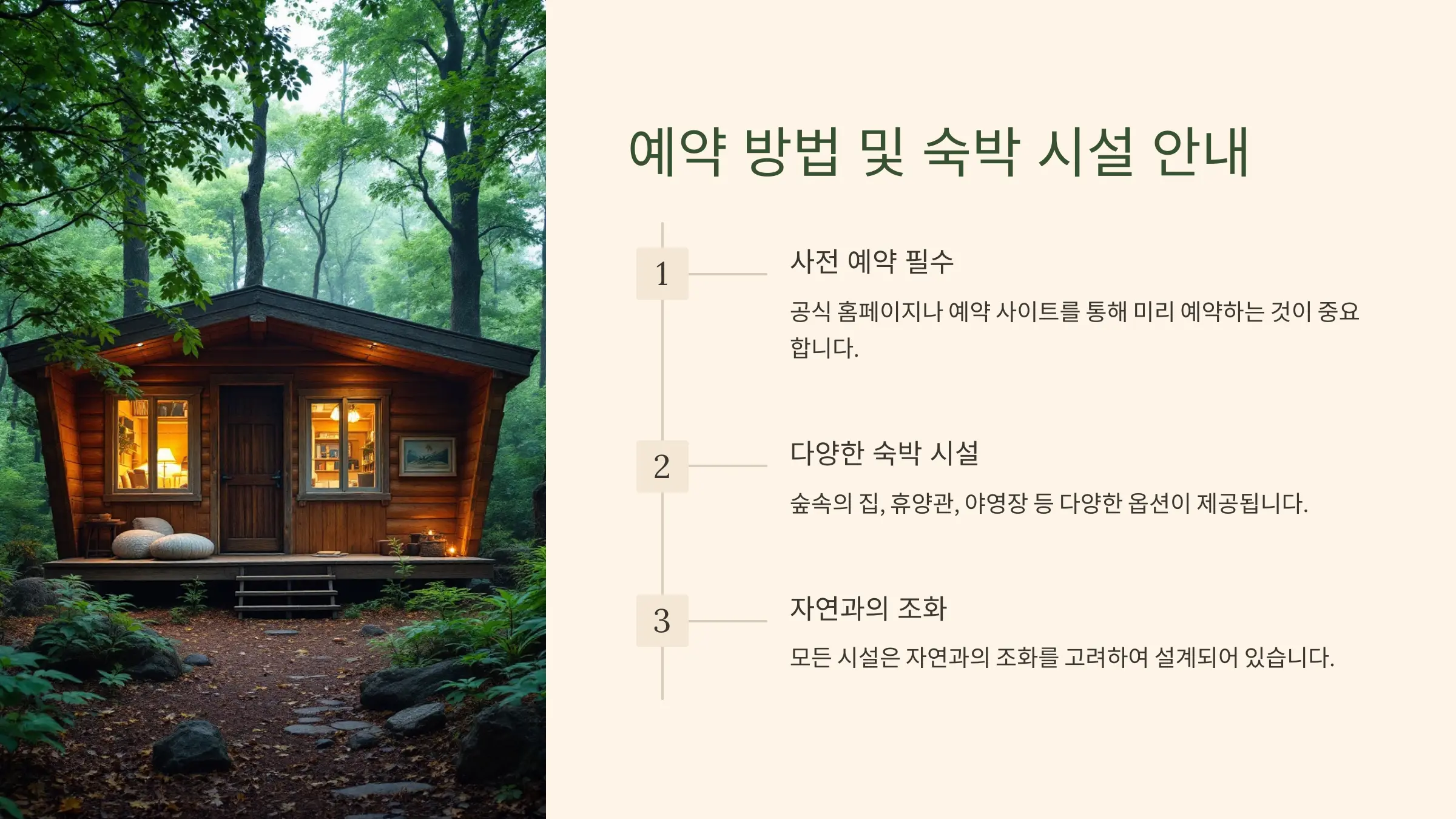 예약 방법 및 숙박 시설 안내

1

사전 예약 필수

공식 홈페이지나 예약 사이트를 통해 미리 예약하는 것이 중요합니다.

2

다양한 숙박 시설

숲속의 집, 휴양관, 야영장 등 다양한 옵션이 제공됩니다.

3

자연과의 조화

모든 시설은 자연과의 조화를 고려하여 설계되어 있습니다.